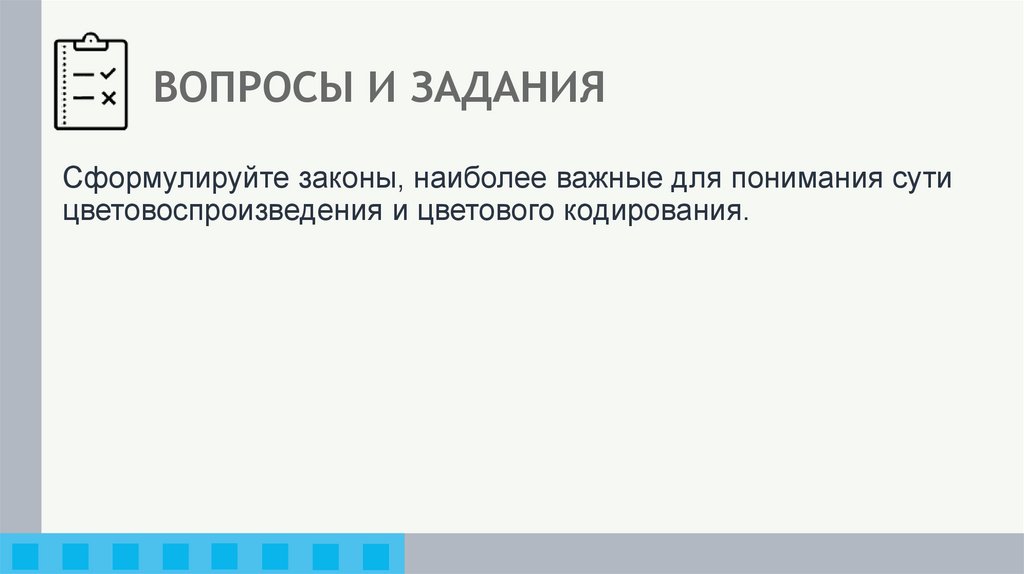 ВОПРОСЫ И ЗАДАНИЯ

Сформулируйте законы, наиболее важные для понимания сути цветовоспроизведения и цветового кодирования.